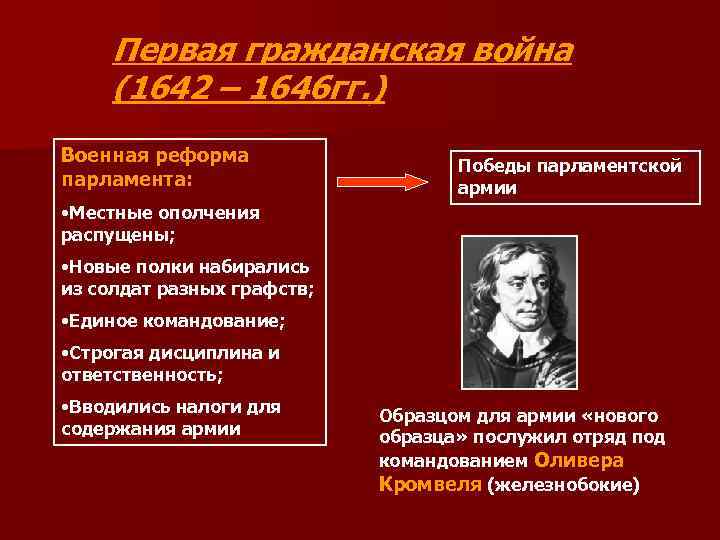 Первая гражданская война (1642 – 1646гг.)

Военная реформа парламента:

•Местные ополчения распущены;

•Новые полки набирались из солдат разных графств;

•Единое командование;

•Строгая дисциплина и ответственность;

•Вводились налоги для содержания армии

Победы парламентской армии

Образцом для армии «нового образца» послужил отряд под командованием Оливера Кромвеля (железнобокие)